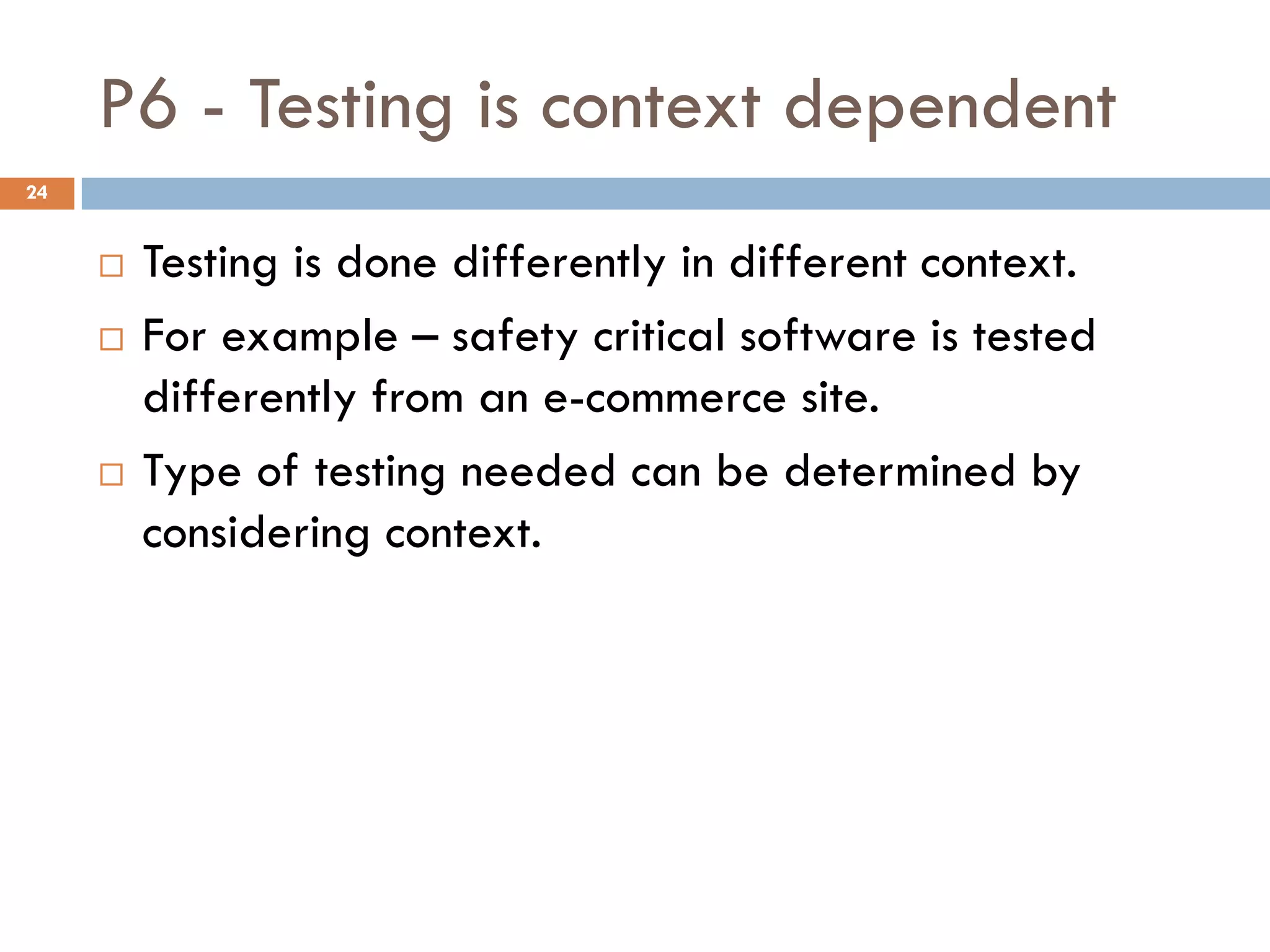 P6 - Testing is context dependent

24

□ Testing is done differently in different context.

□ For example – safety critical software is tested differently from an e-commerce site.

□ Type of testing needed can be determined by considering context.